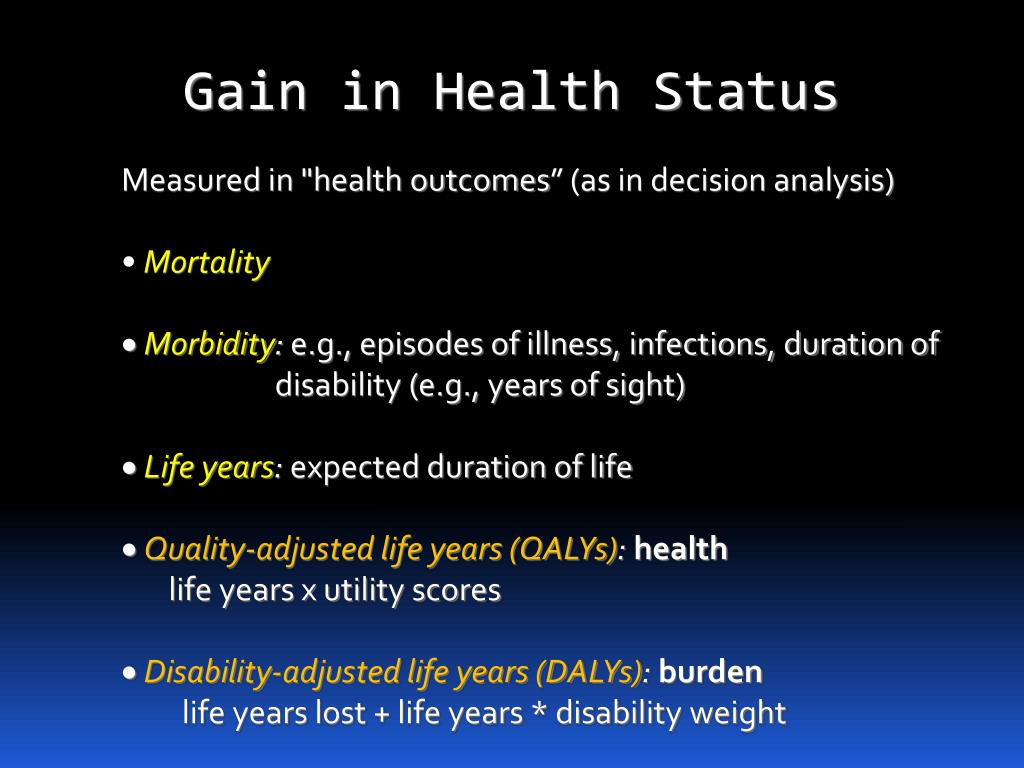 Gain in Health Status

Measured in "health outcomes” (as in decision analysis)

• Mortality

• Morbidity: e.g., episodes of illness, infections, duration of disability (e.g., years of sight)

• Life years: expected duration of life

• Quality-adjusted life years (QALYs): health
life years x utility scores

• Disability-adjusted life years (DALYs): burden
life years lost + life years * disability weight